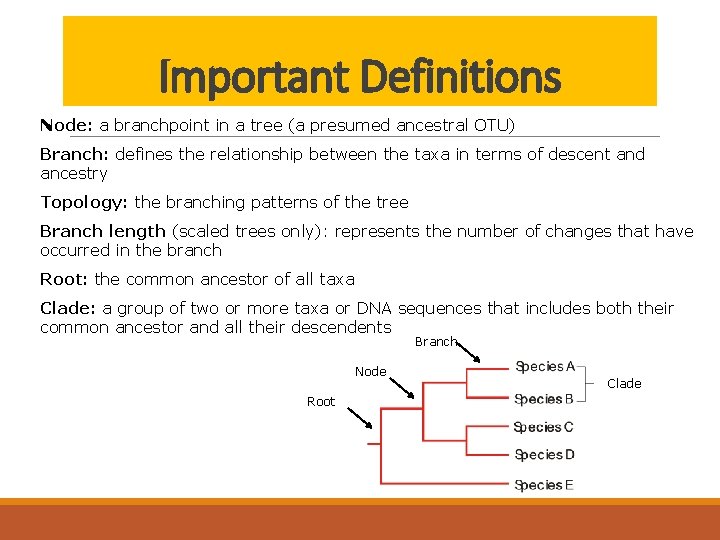 Important Definitions

Node: a branchpoint in a tree (a presumed ancestral OTU)

Branch: defines the relationship between the taxa in terms of descent and ancestry

Topology: the branching patterns of the tree

Branch length (scaled trees only): represents the number of changes that have occurred in the branch

Root: the common ancestor of all taxa

Clade: a group of two or more taxa or DNA sequences that includes both their common ancestor and all their descendents

Branch
Node
Root
Species A
Species B
Clade
Species C
Species D
Species E